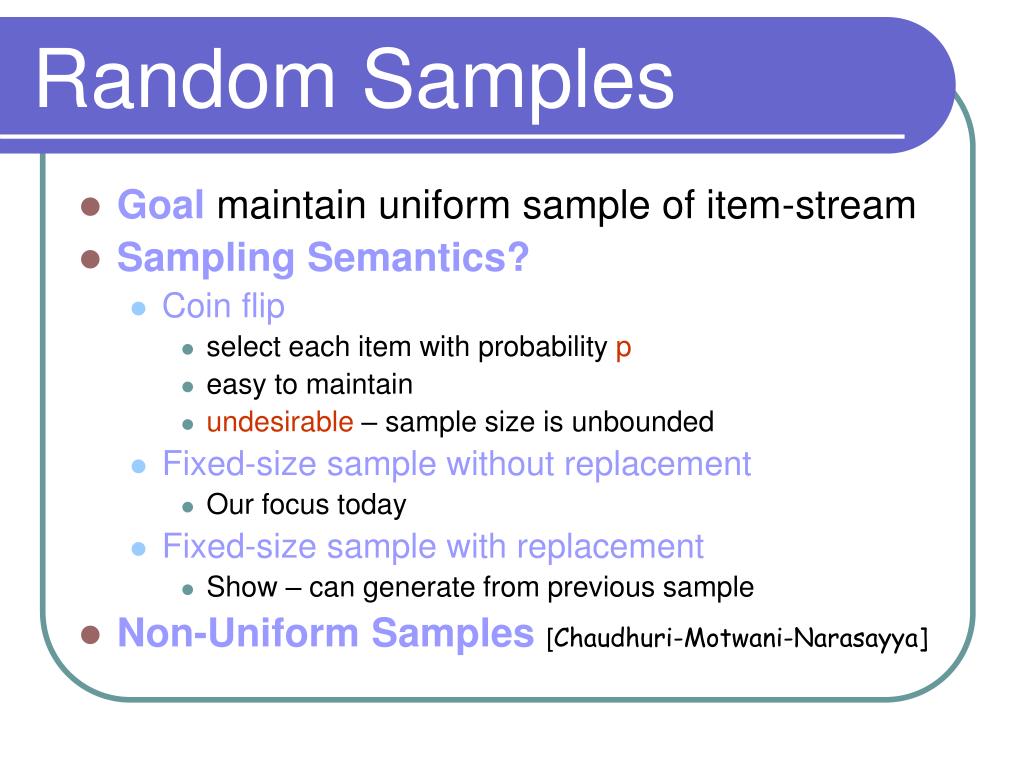 Random Samples

- Goal maintain uniform sample of item-stream
- Sampling Semantics?
  - Coin flip
    - select each item with probability p
    - easy to maintain
    - undesirable – sample size is unbounded
  - Fixed-size sample without replacement
    - Our focus today
  - Fixed-size sample with replacement
    - Show – can generate from previous sample
- Non-Uniform Samples [Chaudhuri-Motwani-Narasayya]